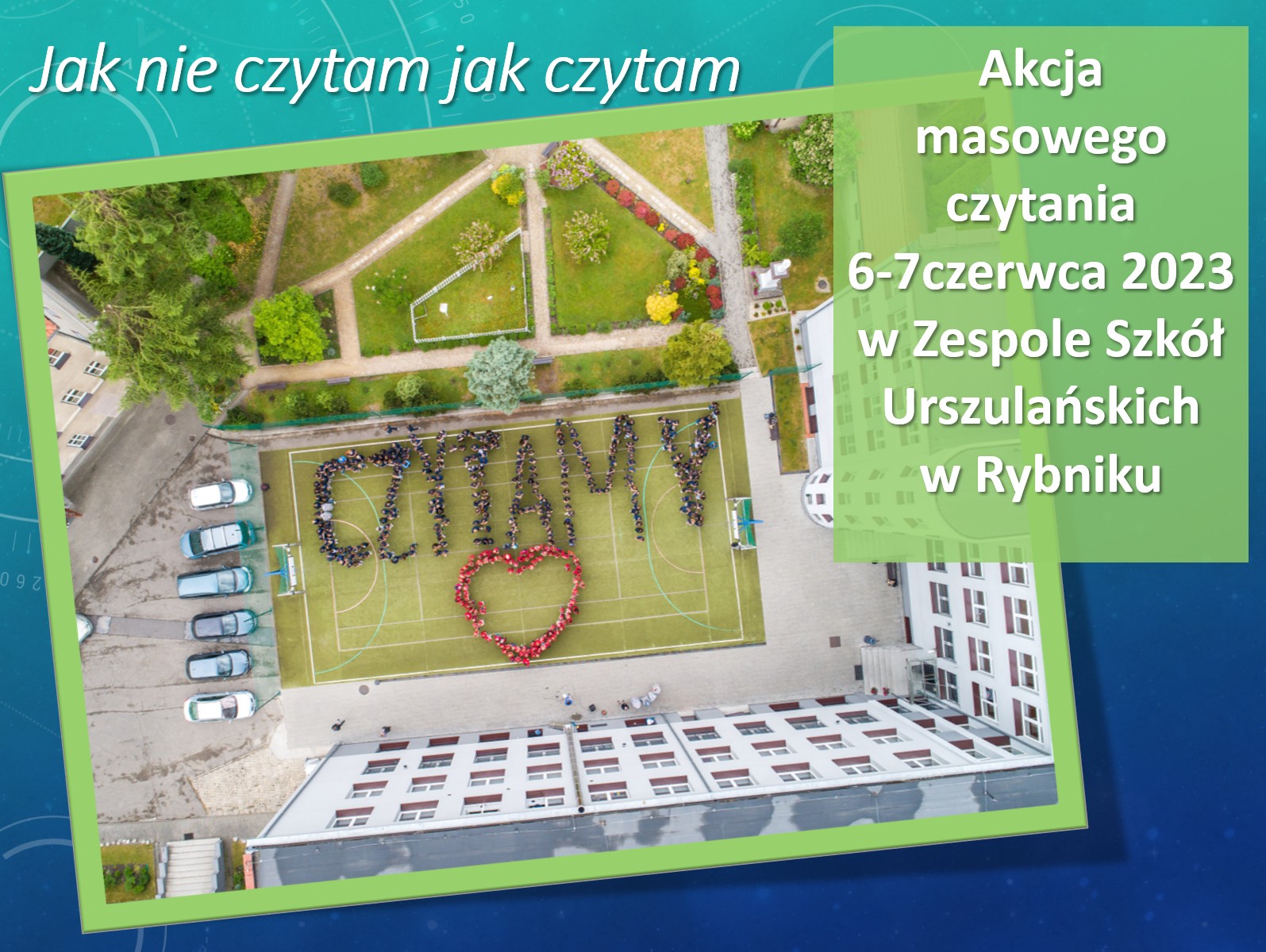 Jak nie czytam jak czytam

Akcja
masowego
czytania
6-7czerwca 2023
w Zespole Szkół
Urszulańskich
w Rybniku

CZYTAMY